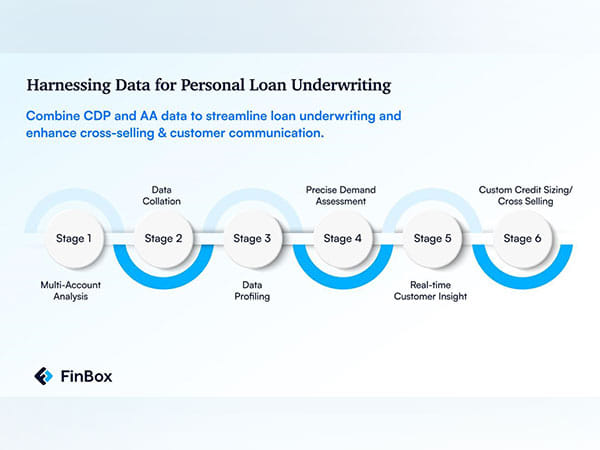 Harnessing Data for Personal Loan Underwriting

Combine CDP and AA data to streamline loan underwriting and enhance cross-selling & customer communication.

Stage 1
Multi-Account Analysis

Data Collation
Stage 2

Stage 3
Data Profiling

Precise Demand Assessment
Stage 4

Stage 5
Real-time Customer Insight

Custom Credit Sizing/ Cross Selling
Stage 6

FinBox